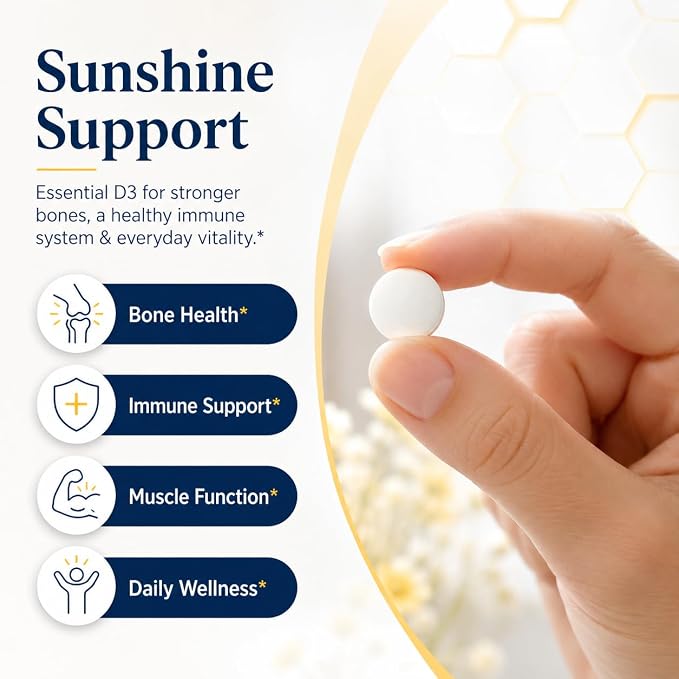 Sunshine Support

Essential D3 for stronger bones, a healthy immune system & everyday vitality.*

Bone Health*

Immune Support*

Muscle Function*

Daily Wellness*